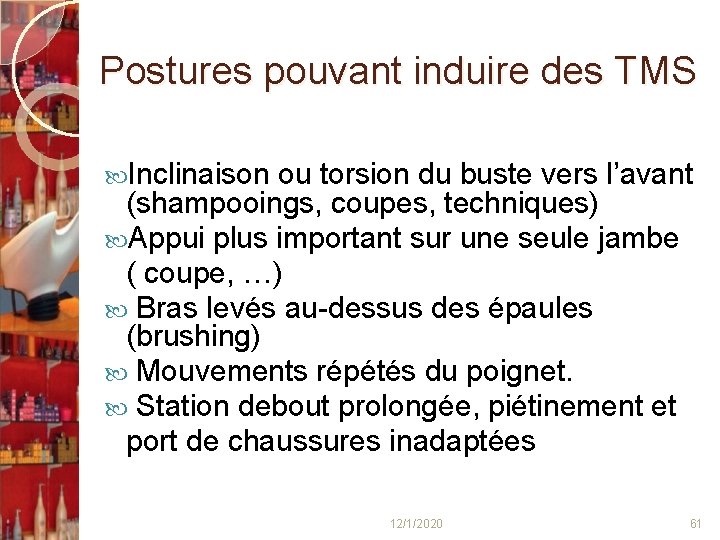 Postures pouvant induire des TMS

Inclinaison ou torsion du buste vers l’avant (shampooings, coupes, techniques)

Appui plus important sur une seule jambe ( coupe, …)

Bras levés au-dessus des épaules (brushing)

Mouvements répétés du poignet.

Station debout prolongée, piétinement et port de chaussures inadaptées

12/1/2020

61